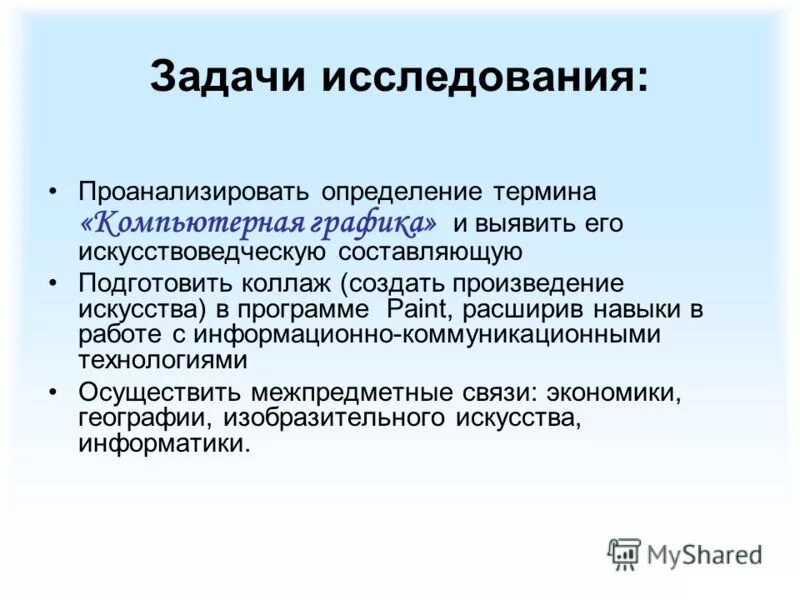 Задачи исследования:

• Проанализировать определение термина «Компьютерная графика» и выявить его искусствоведческую составляющую

• Подготовить коллаж (создать произведение искусства) в программе Paint, расширив навыки в работе с информационно-коммуникационными технологиями

• Осуществить межпредметные связи: экономики, географии, изобразительного искусства, информатики.

MyShared